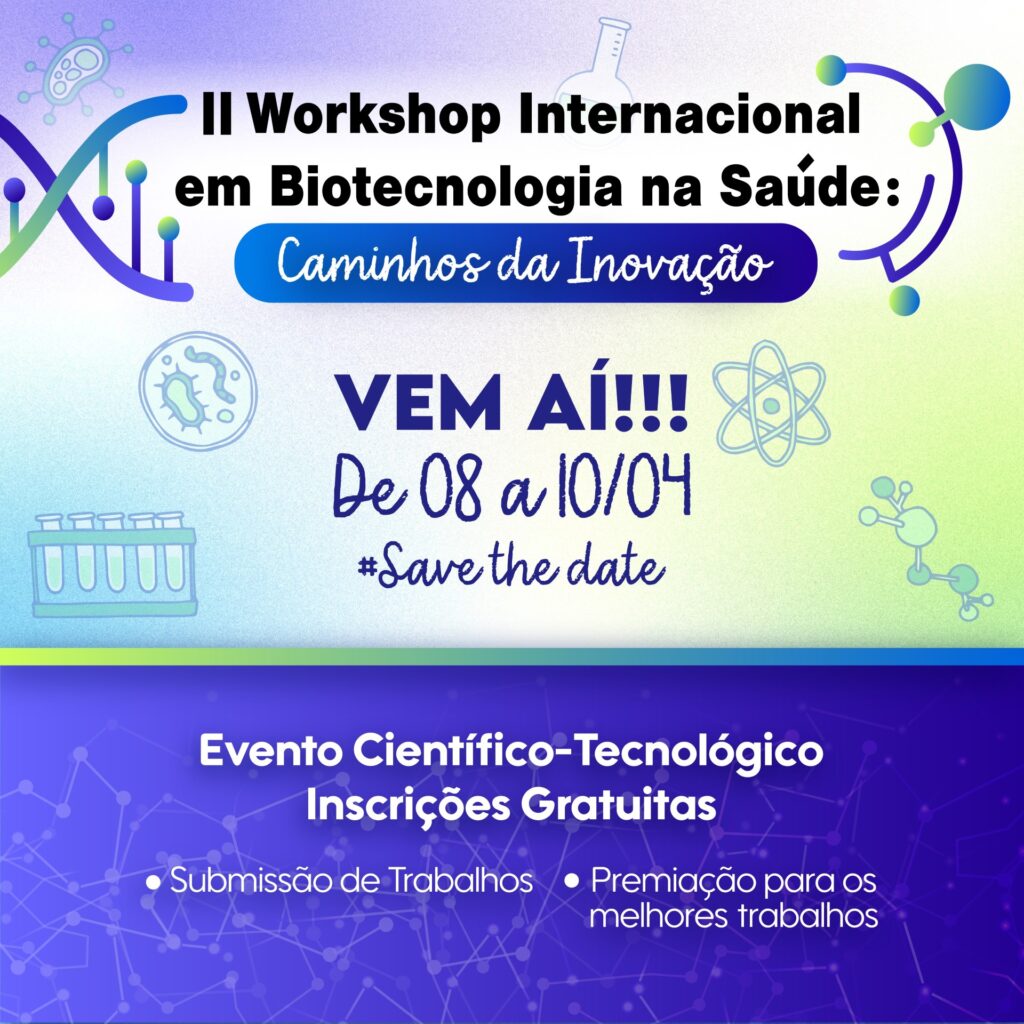 II Workshop Internacional em Biotecnologia na Saúde:

Caminhos da Inovação

VEM AÍ!!!

De 08 a 10/04

#Save the date

Evento Científico-Tecnológico
Inscrições Gratuitas

• Submissão de Trabalhos
• Premiação para os melhores trabalhos